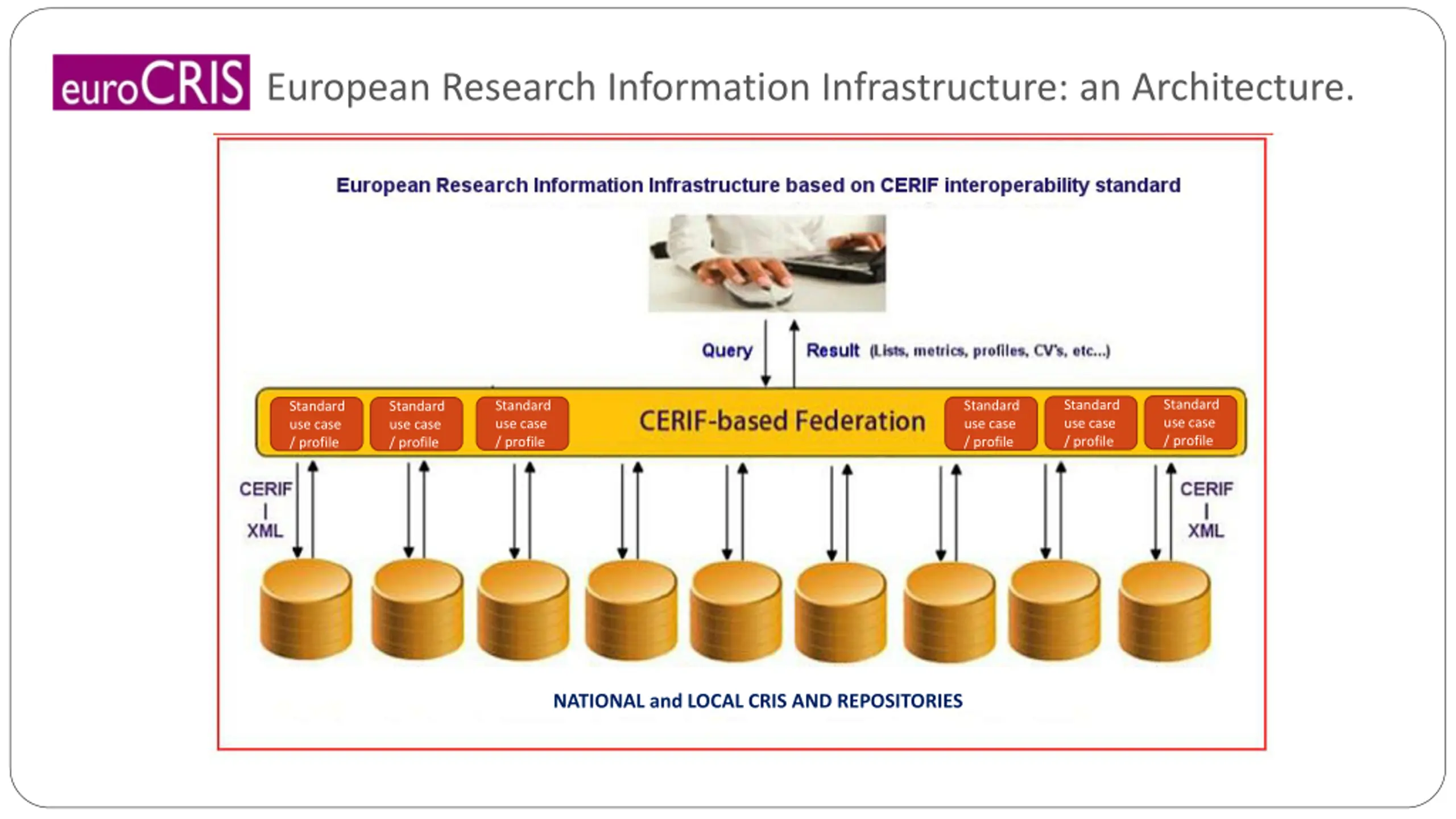 euroCRIS European Research Information Infrastructure: an Architecture.

European Research Information Infrastructure based on CERIF interoperability standard

Query

Result (Lists, metrics, profiles, CV's, etc...)

Standard use case / profile

Standard use case / profile

Standard use case / profile

CERIF-based Federation

Standard use case / profile

Standard use case / profile

Standard use case / profile

CERIF | XML

CERIF | XML

NATIONAL and LOCAL CRIS AND REPOSITORIES